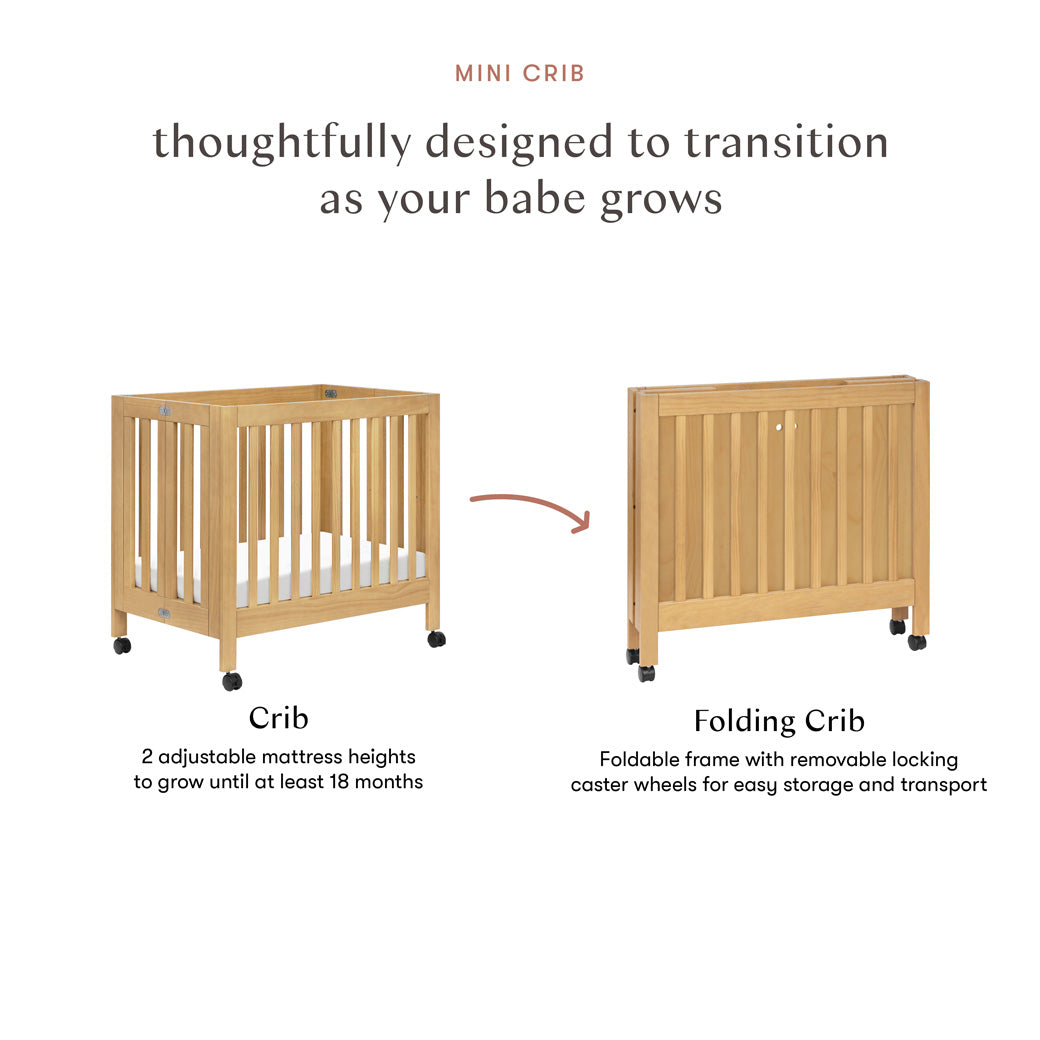 MINI CRIB

thoughtfully designed to transition as your babe grows

Crib

2 adjustable mattress heights to grow until at least 18 months

Folding Crib

Foldable frame with removable locking caster wheels for easy storage and transport